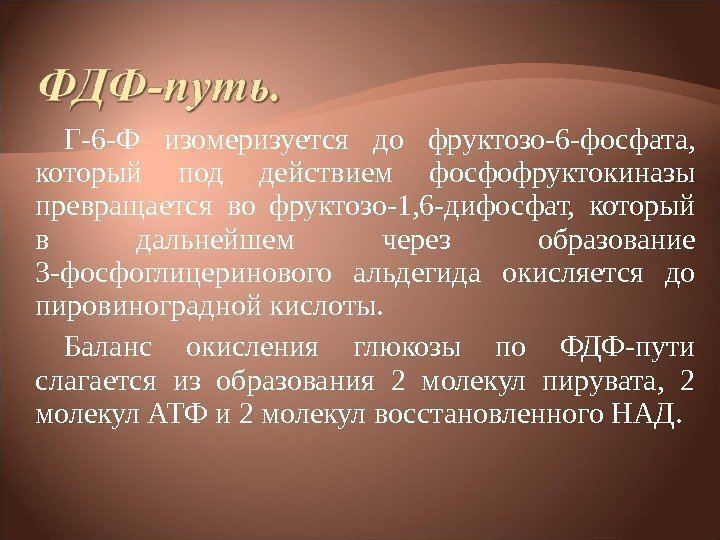 ФДФ-путь.

Г-6-Ф изомеризуется до фруктозо-6-фосфата, который под действием фосфофруктокиназы превращается во фруктозо-1,6-дифосфат, который в дальнейшем через образование 3-фосфоглицеринового альдегида окисляется до пировиноградной кислоты.

Баланс окисления глюкозы по ФДФ-пути слагается из образования 2 молекул пирувата, 2 молекул АТФ и 2 молекул восстановленного НАД.